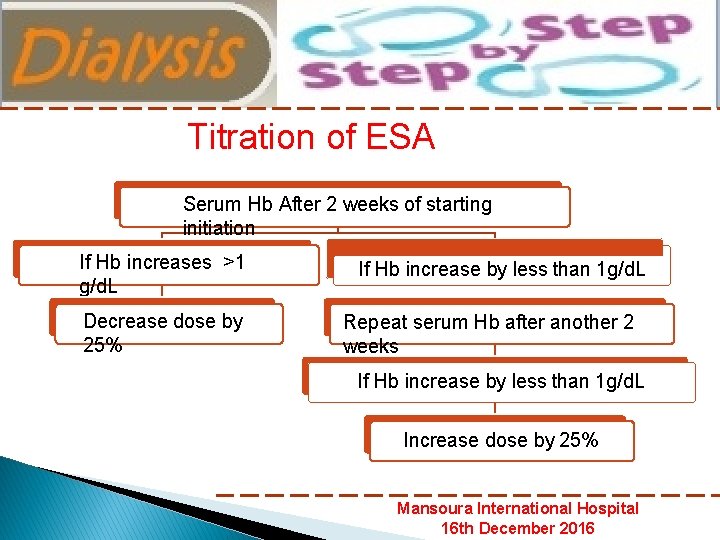 Dialysis

Step by Step

Titration of ESA

Serum Hb After 2 weeks of starting initiation

If Hb increases >1 g/dL

Decrease dose by 25%

If Hb increase by less than 1g/dL

Repeat serum Hb after another 2 weeks

If Hb increase by less than 1g/dL

Increase dose by 25%

Mansoura International Hospital
16th December 2016